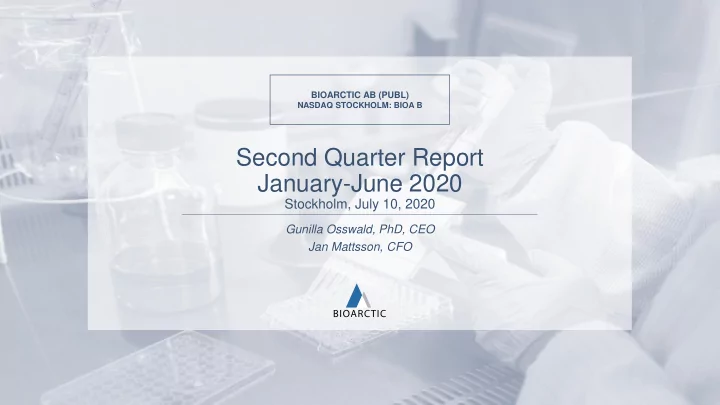 BIOARCTIC AB (PUBL)
NASDAQ STOCKHOLM: BIOA B

Second Quarter Report
January-June 2020
Stockholm, July 10, 2020

Gunilla Osswald, PhD, CEO
Jan Mattsson, CFO

BIOARCTIC